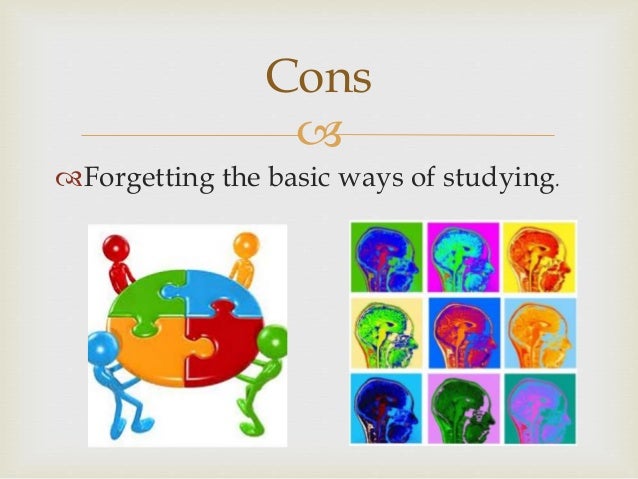 Cons

Forgetting the basic ways of studying.